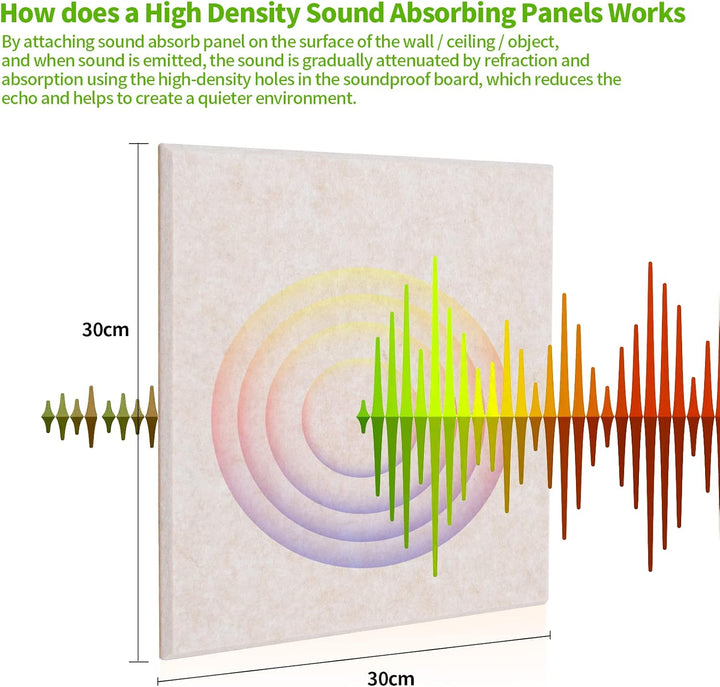 How does a High Density Sound Absorbing Panels Works

By attaching sound absorb panel on the surface of the wall / ceiling / object, and when sound is emitted, the sound is gradually attenuated by refraction and absorption using the high-density holes in the soundproof board, which reduces the echo and helps to create a quieter environment.

30cm

30cm